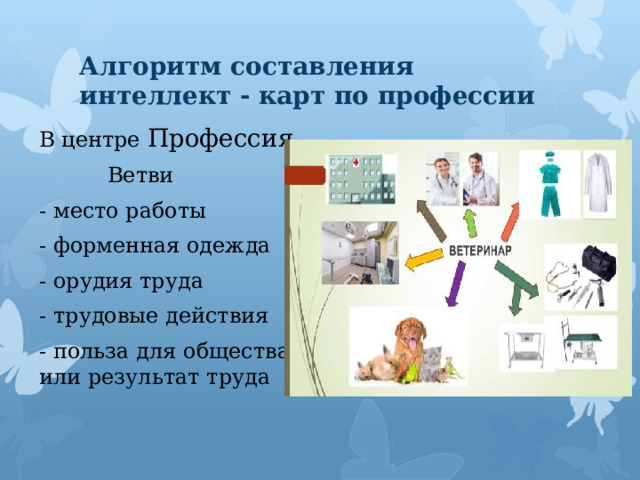 Алгоритм составления интеллект - карт по профессии

В центре Профессия

Ветви

- место работы

- форменная одежда

- орудия труда

- трудовые действия

- польза для общества или результат труда

ВЕТЕРИНАР